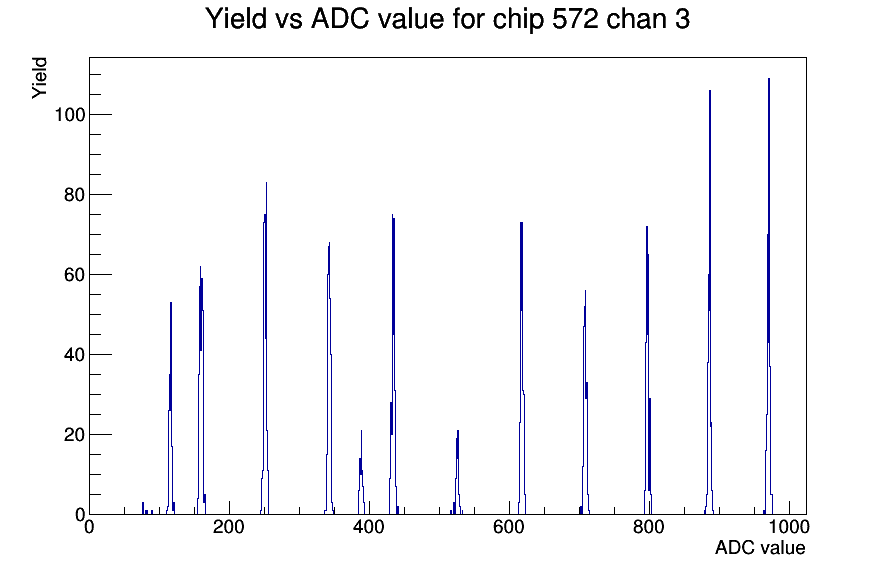 Yield vs ADC value for chip 572 chan 3

Yield

100

80

60

40

20

0

0

200

400

600

800

1000

ADC value